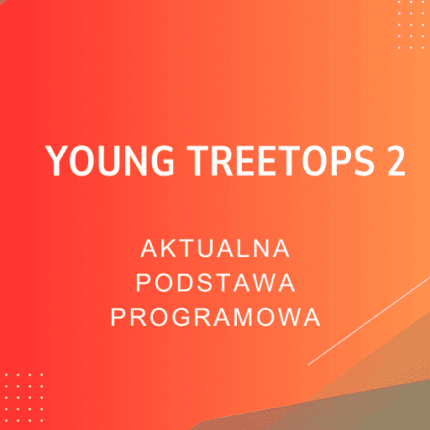 YOUNG TREETOPS 2

AKTUALNA PODSTAWA PROGRAMOWA